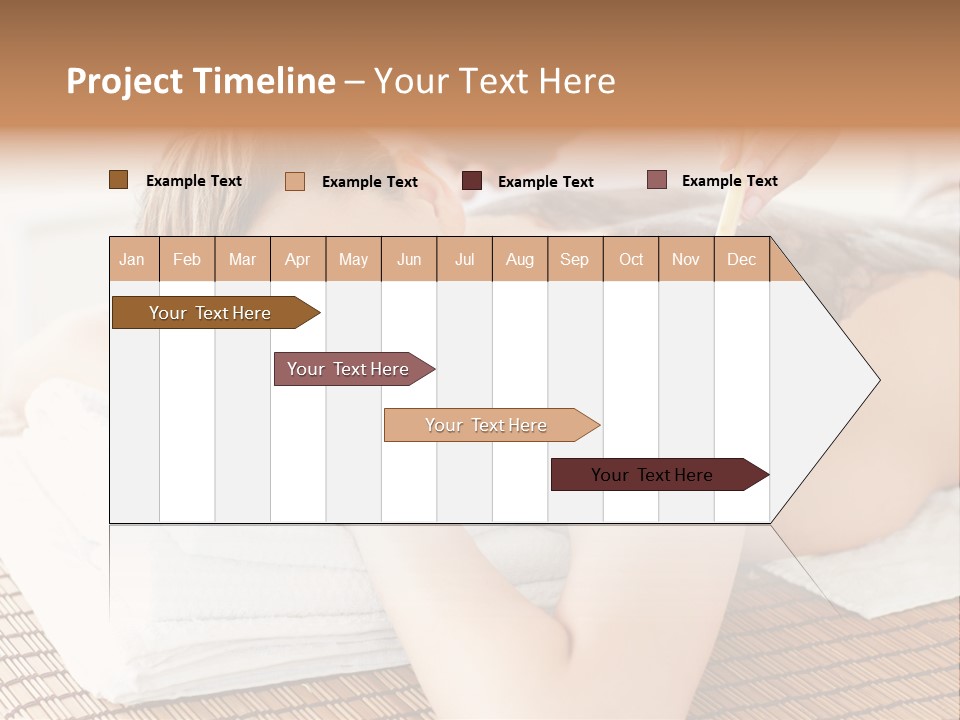 Project Timeline – Your Text Here

Example Text Example Text Example Text Example Text

| Jan | Feb | Mar | Apr | May | Jun | Jul | Aug | Sep | Oct | Nov | Dec |
|---|---|---|---|---|---|---|---|---|---|---|---|

Your Text Here

Your Text Here

Your Text Here

Your Text Here